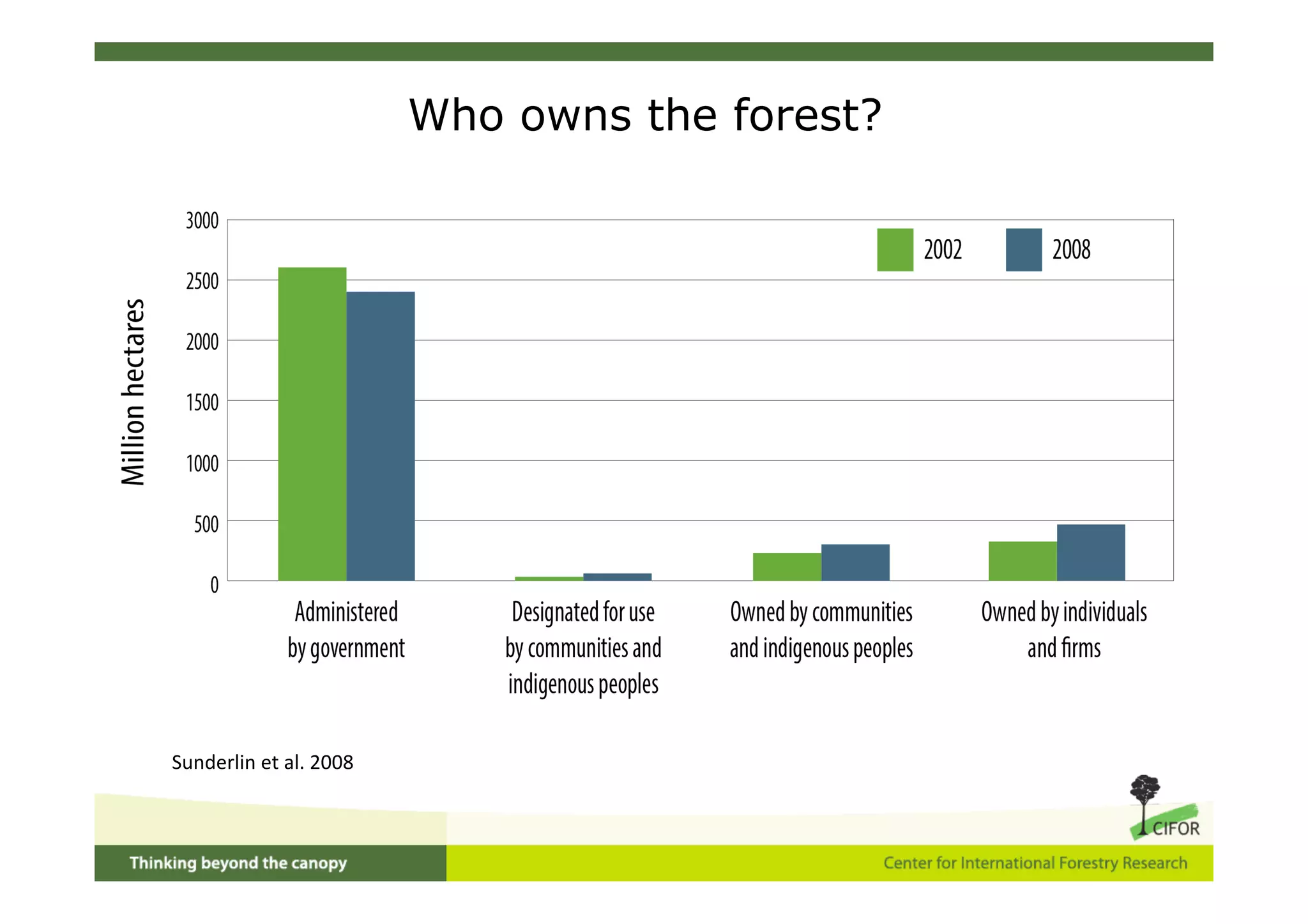 Who owns the forest?

Million hectares

3000
2500
2000
1500
1000
500
0

2002
2008

Administered by government

Designated for use by communities and indigenous peoples

Owned by communities and indigenous peoples

Owned by individuals and firms

Sunderlin et al. 2008

CIFOR

Thinking beyond the canopy

Center for International Forestry Research